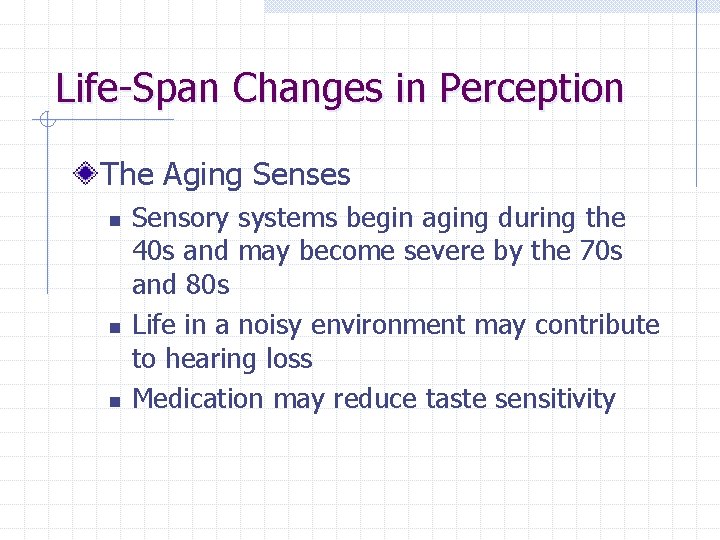 Life-Span Changes in Perception

The Aging Senses

Sensory systems begin aging during the 40s and may become severe by the 70s and 80s

Life in a noisy environment may contribute to hearing loss

Medication may reduce taste sensitivity